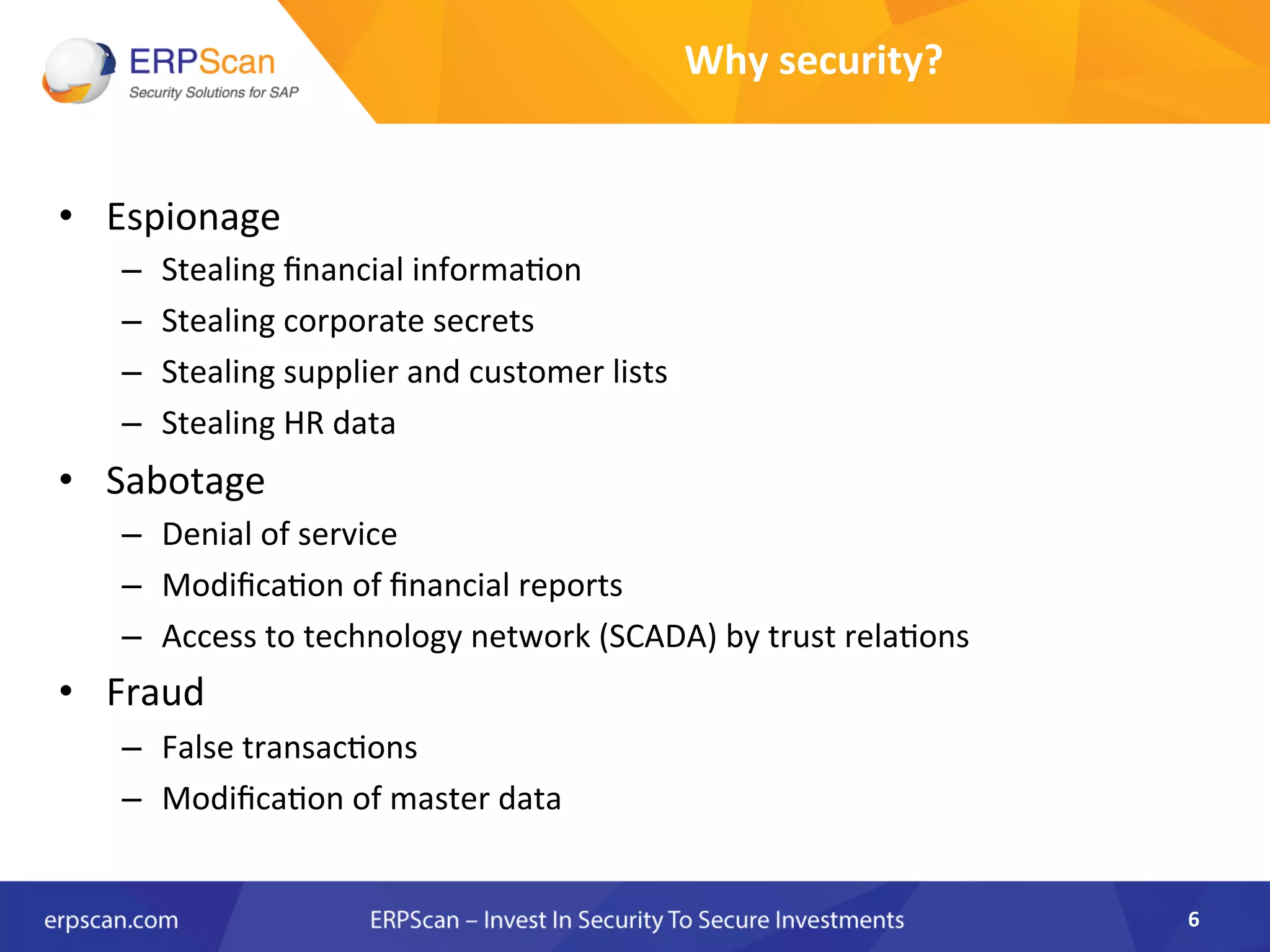 ERPScan
Security Solutions for SAP

Why security?

• Espionage
– Stealing financial information
– Stealing corporate secrets
– Stealing supplier and customer lists
– Stealing HR data
• Sabotage
– Denial of service
– Modification of financial reports
– Access to technology network (SCADA) by trust relations
• Fraud
– False transactions
– Modification of master data

erpscan.com
ERPScan – Invest In Security To Secure Investments
6